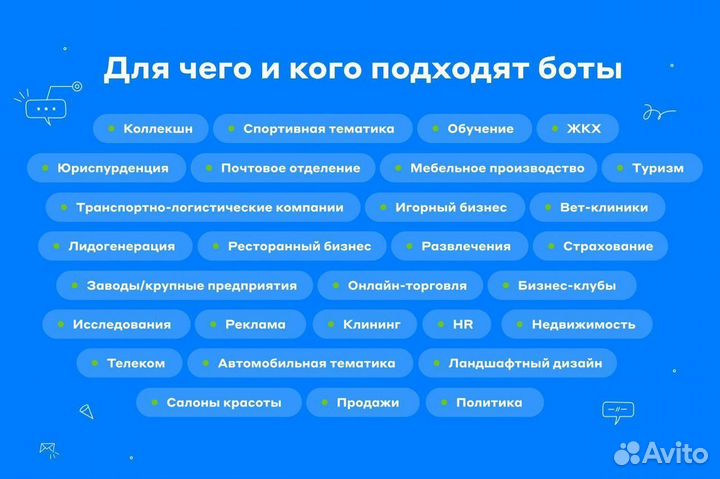 Для чего и кого подходят боты

Коллекшн
Спортивная тематика
Обучение
ЖКХ
Юриспурденция
Почтовое отделение
Мебельное производство
Туризм
Транспортно-логистические компании
Игорный бизнес
Вет-клиники
Лидогенерация
Ресторанный бизнес
Развлечения
Страхование
Заводы/крупные предприятия
Онлайн-торговля
Бизнес-клубы
Исследования
Реклама
Клининг
HR
Недвижимость
Телеком
Автомобильная тематика
Ландшафтный дизайн
Салоны красоты
Продажи
Политика

Avito